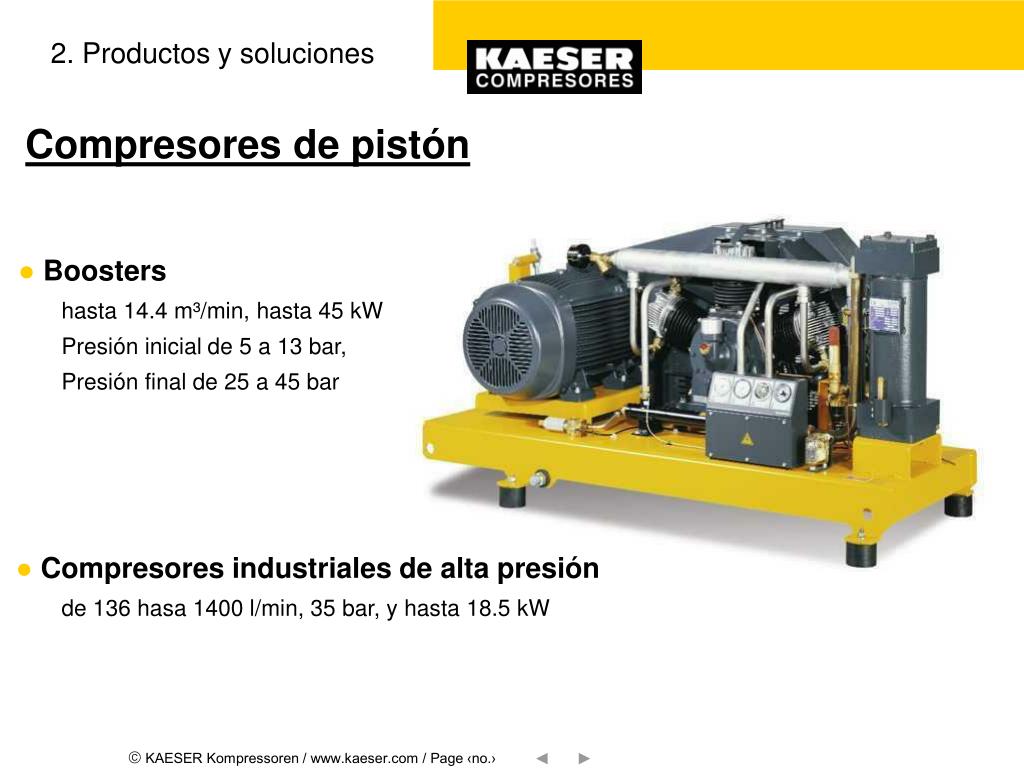 2. Productos y soluciones

KAESER
COMPRESORES

Compresores de pistón

● Boosters

hasta 14.4 m³/min, hasta 45 kW

Presión inicial de 5 a 13 bar,

Presión final de 25 a 45 bar

● Compresores industriales de alta presión

de 136 hasa 1400 l/min, 35 bar, y hasta 18.5 kW

© KAESER Kompressoren / www.kaeser.com / Page ‹no.›

◄ ►